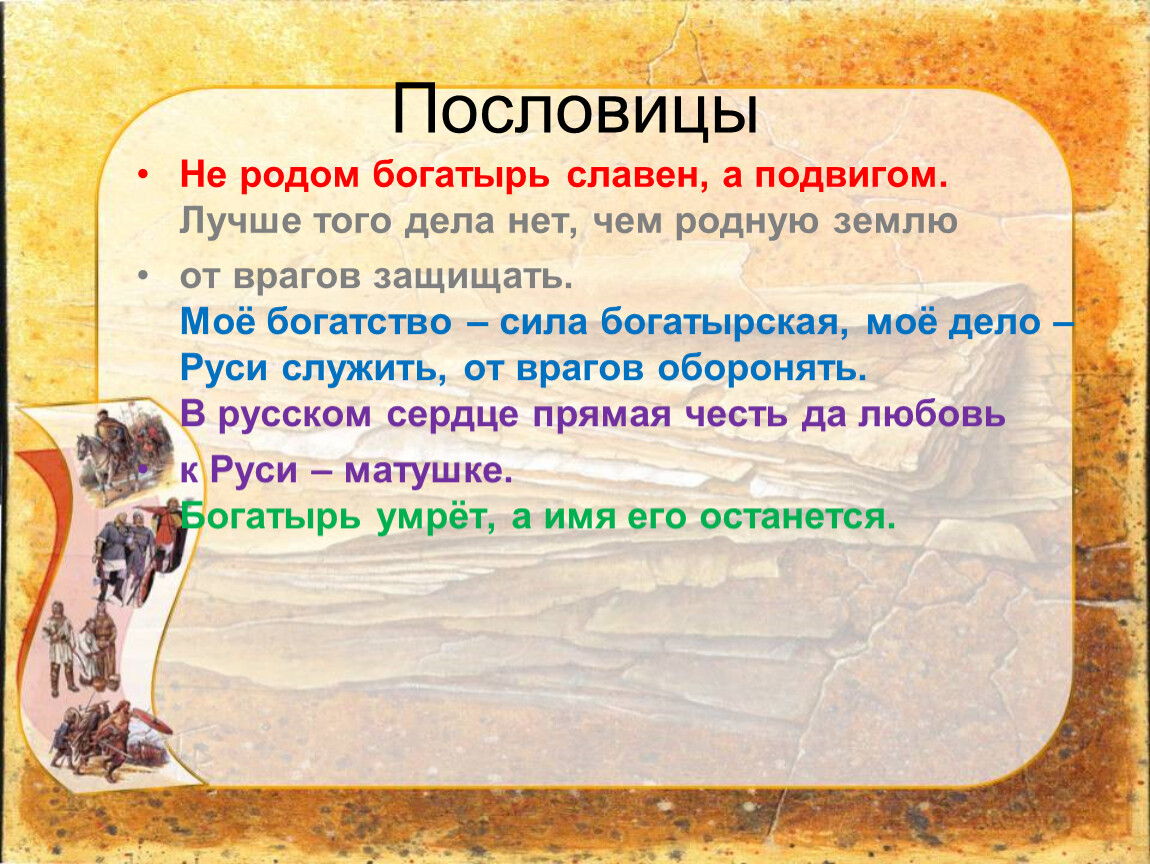 Пословицы

• Не родом богатырь славен, а подвигом. Лучше того дела нет, чем родную землю

• от врагов защищать. Моё богатство – сила богатырская, моё дело – Руси служить, от врагов оборонять. В русском сердце прямая честь да любовь

• к Руси – матушке. Богатырь умрёт, а имя его останется.